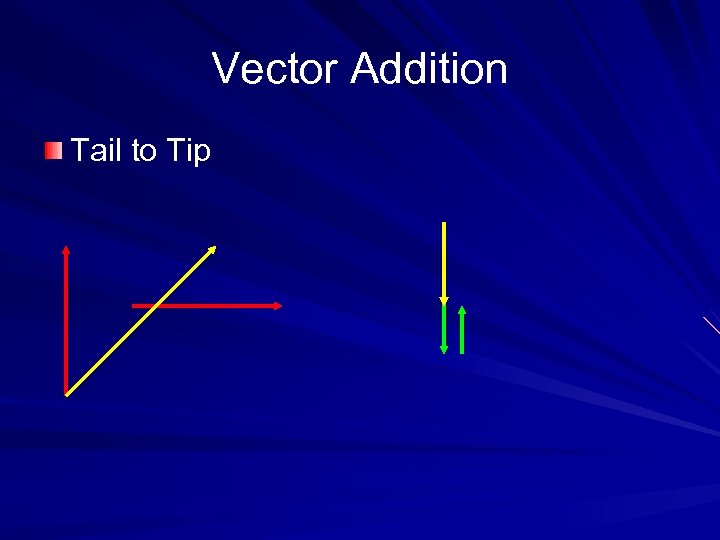 Vector Addition

Tail to Tip